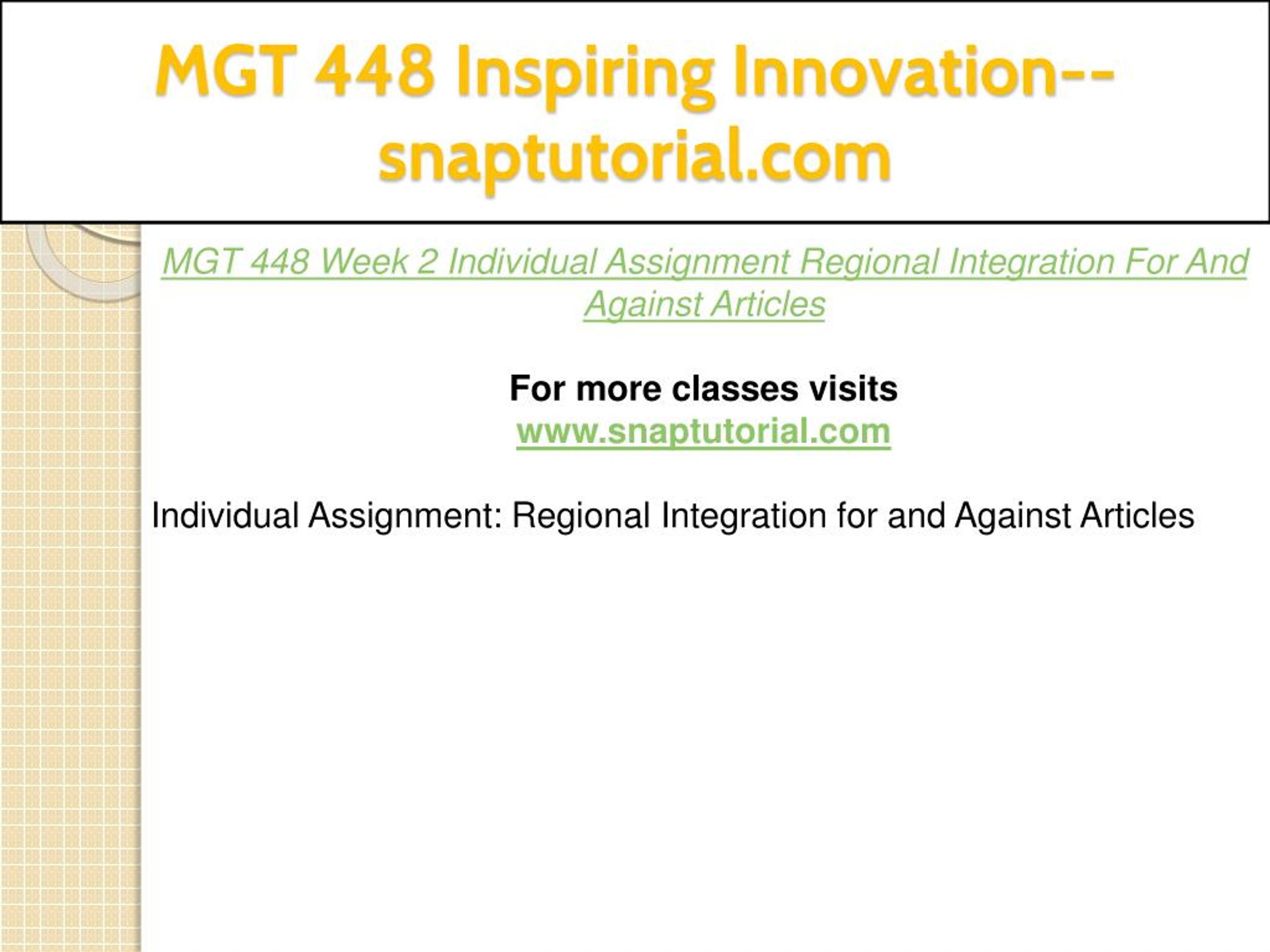 MGT 448 Inspiring Innovation--snaptutorial.com

MGT 448 Week 2 Individual Assignment Regional Integration For And Against Articles

For more classes visits
www.snaptutorial.com

Individual Assignment: Regional Integration for and Against Articles